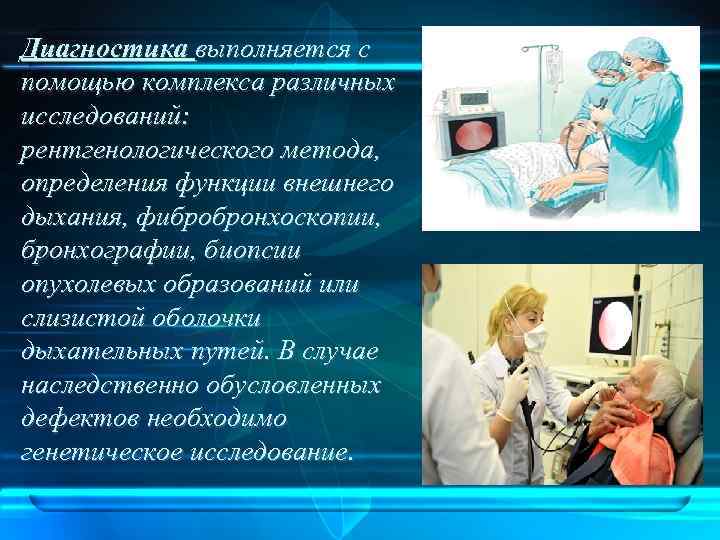 Диагностика выполняется с помощью комплекса различных исследований: рентгенологического метода, определения функции внешнего дыхания, фибробронхоскопии, бронхографии, биопсии опухолевых образований или слизистой оболочки дыхательных путей. В случае наследственно обусловленных дефектов необходимо генетическое исследование.